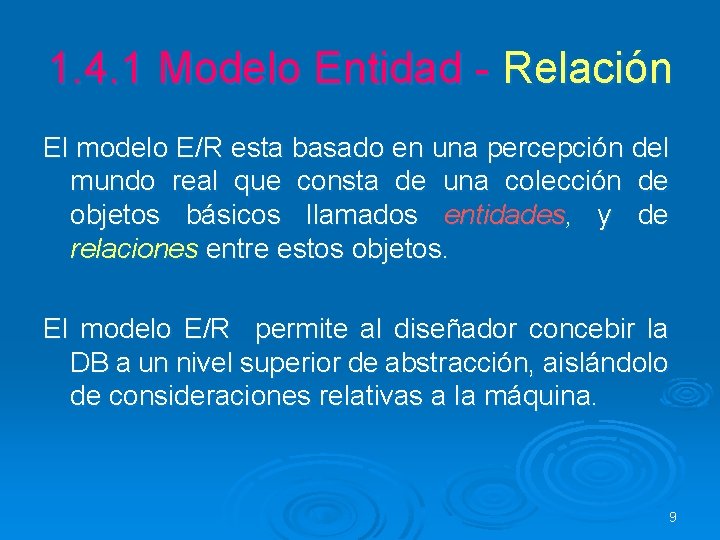 1.4.1 Modelo Entidad - Relación

El modelo E/R esta basado en una percepción del mundo real que consta de una colección de objetos básicos llamados entidades, y de relaciones entre estos objetos.

El modelo E/R permite al diseñador concebir la DB a un nivel superior de abstracción, aislándolo de consideraciones relativas a la máquina.

9